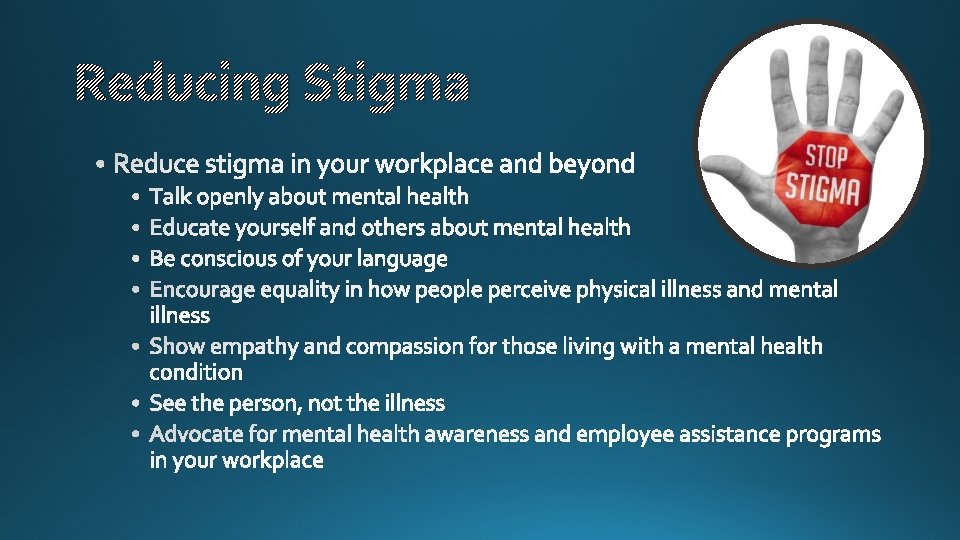 Reducing Stigma

STOP STIGMA

• Reduce stigma in your workplace and beyond
  • Talk openly about mental health
  • Educate yourself and others about mental health
  • Be conscious of your language
  • Encourage equality in how people perceive physical illness and mental illness
  • Show empathy and compassion for those living with a mental health condition
  • See the person, not the illness
  • Advocate for mental health awareness and employee assistance programs in your workplace